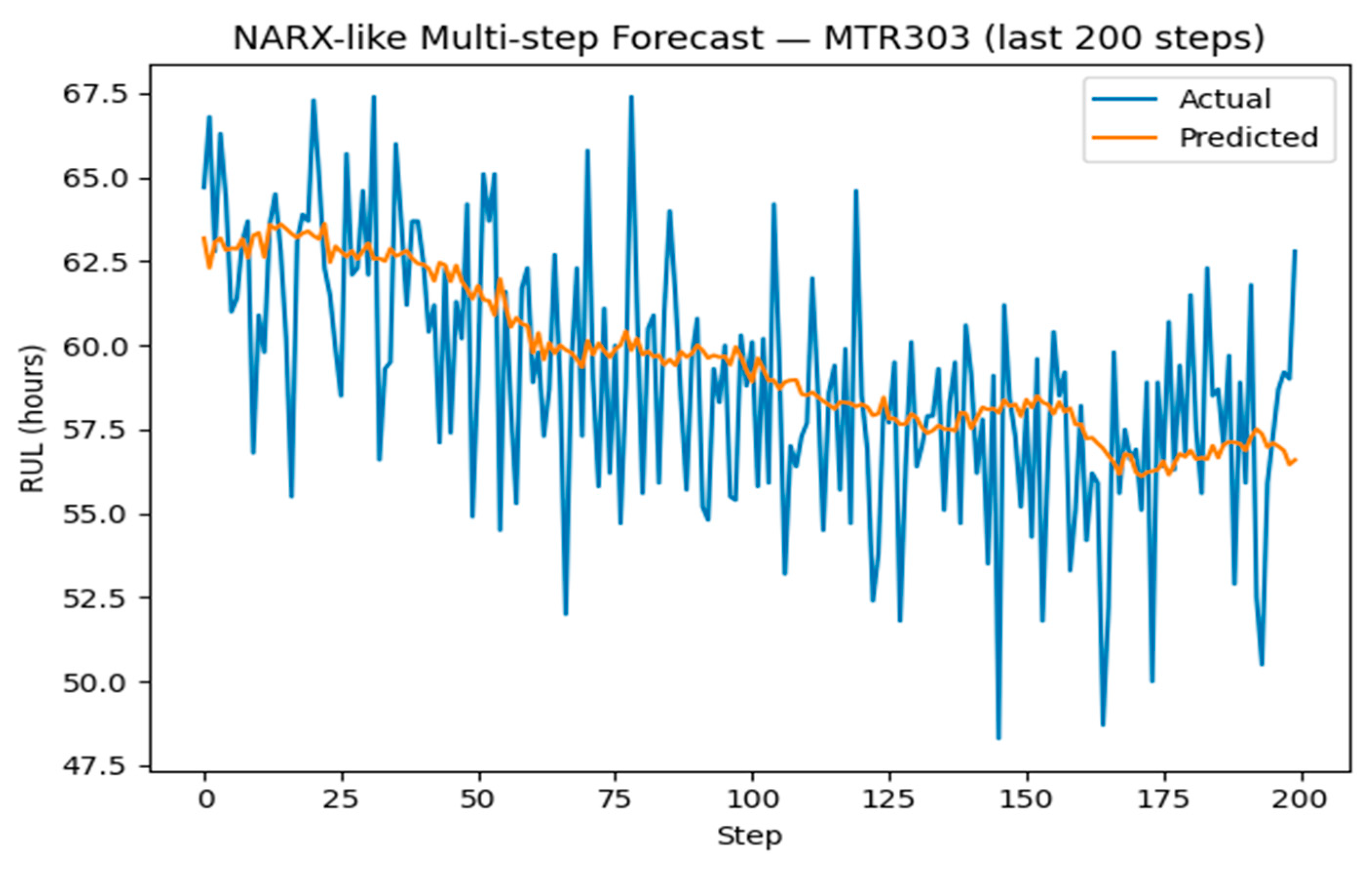 NARX-like Multi-step Forecast — MTR303 (last 200 steps)

Actual
Predicted

RUL (hours)

67.5
65.0
62.5
60.0
57.5
55.0
52.5
50.0
47.5

0
25
50
75
100
125
150
175
200

Step